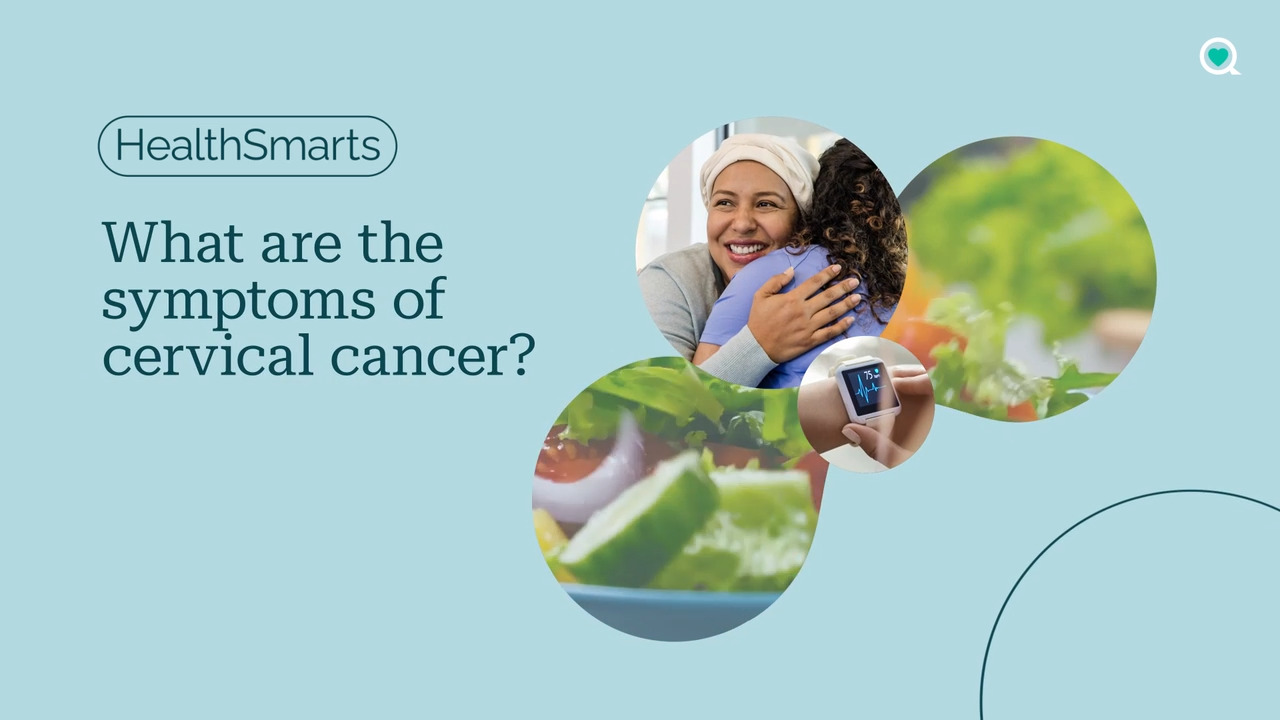 HealthSmarts

What are the symptoms of cervical cancer?

75